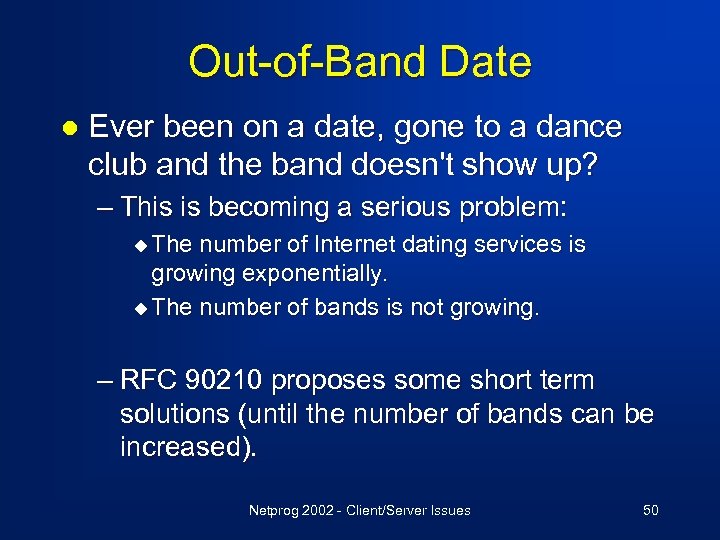 Out-of-Band Date

● Ever been on a date, gone to a dance club and the band doesn't show up?

– This is becoming a serious problem:

◆ The number of Internet dating services is growing exponentially.

◆ The number of bands is not growing.

– RFC 90210 proposes some short term solutions (until the number of bands can be increased).

Netprog 2002 - Client/Server Issues

50